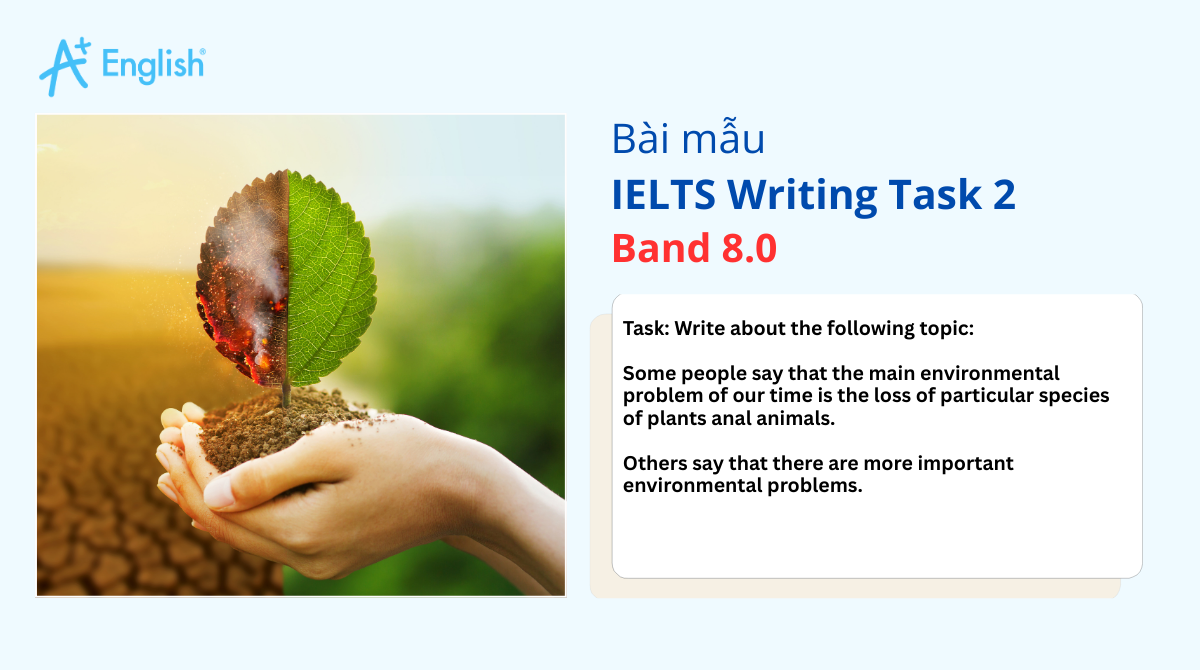 A+ English®

Bài mẫu
IELTS Writing Task 2
Band 8.0

Task: Write about the following topic:

Some people say that the main environmental problem of our time is the loss of particular species of plants anal animals.

Others say that there are more important environmental problems.